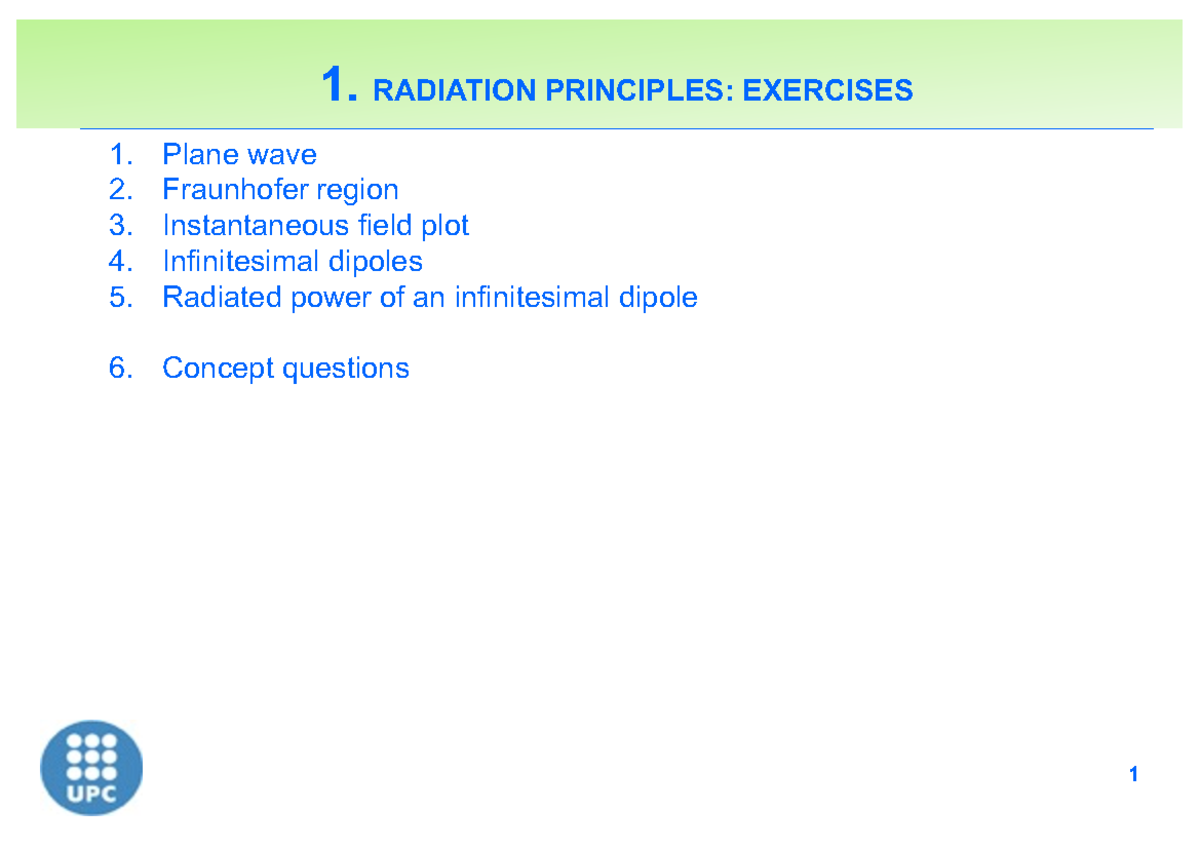 1. RADIATION PRINCIPLES: EXERCISES

1. Plane wave
2. Fraunhofer region
3. Instantaneous field plot
4. Infinitesimal dipoles
5. Radiated power of an infinitesimal dipole

6. Concept questions

UPC

1